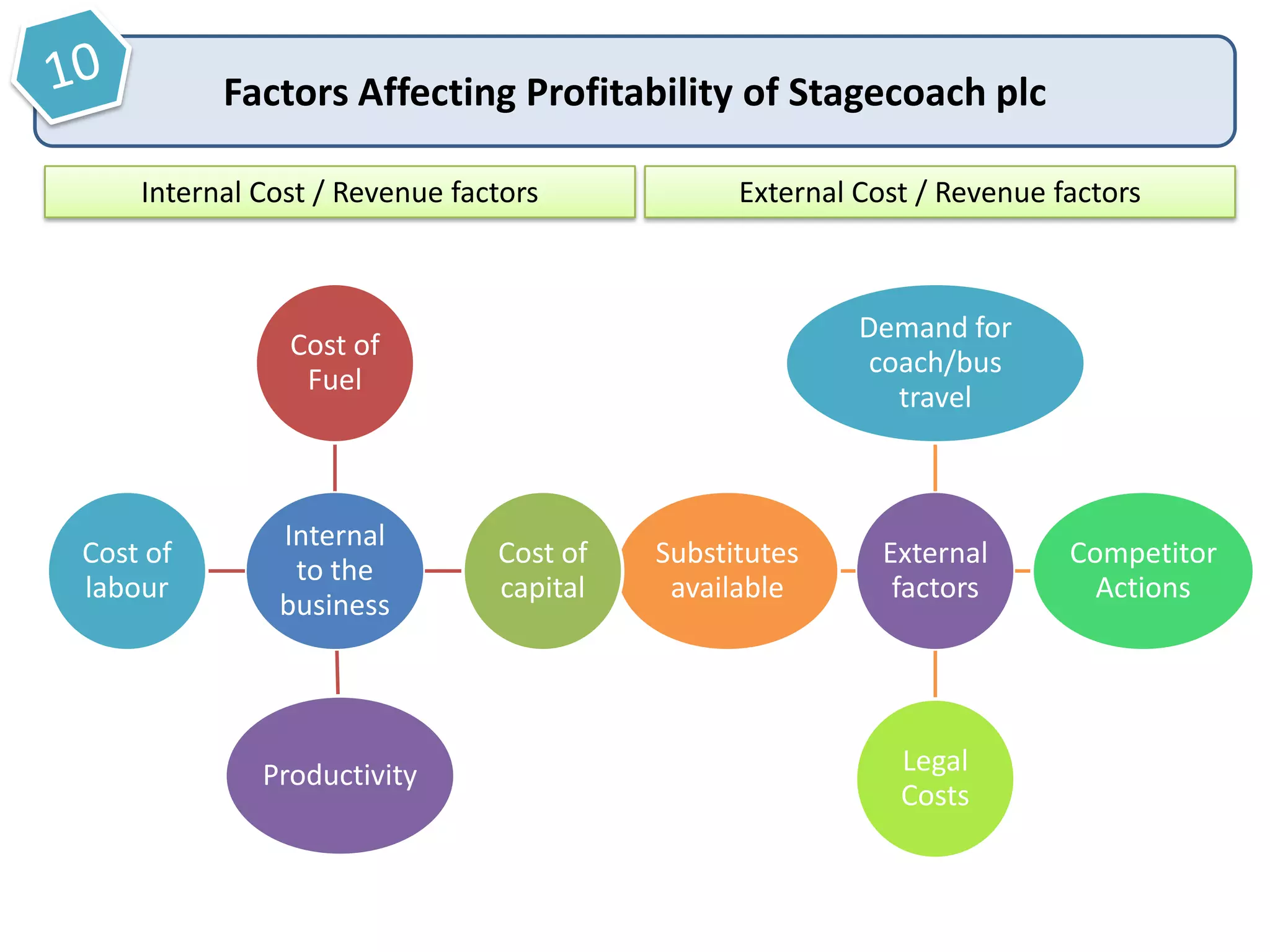 10

Factors Affecting Profitability of Stagecoach plc

Internal Cost / Revenue factors

External Cost / Revenue factors

Cost of Fuel

Cost of labour

Internal to the business

Cost of capital

Productivity

Demand for coach/bus travel

Substitutes available

External factors

Competitor Actions

Legal Costs